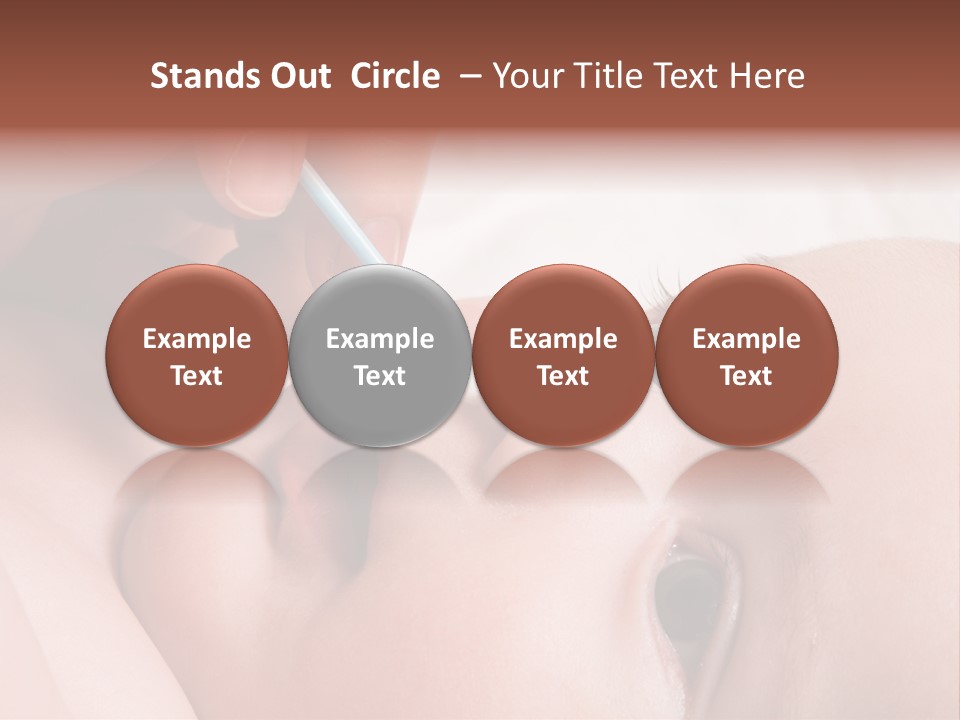 Stands Out Circle – Your Title Text Here

Example Text

Example Text

Example Text

Example Text